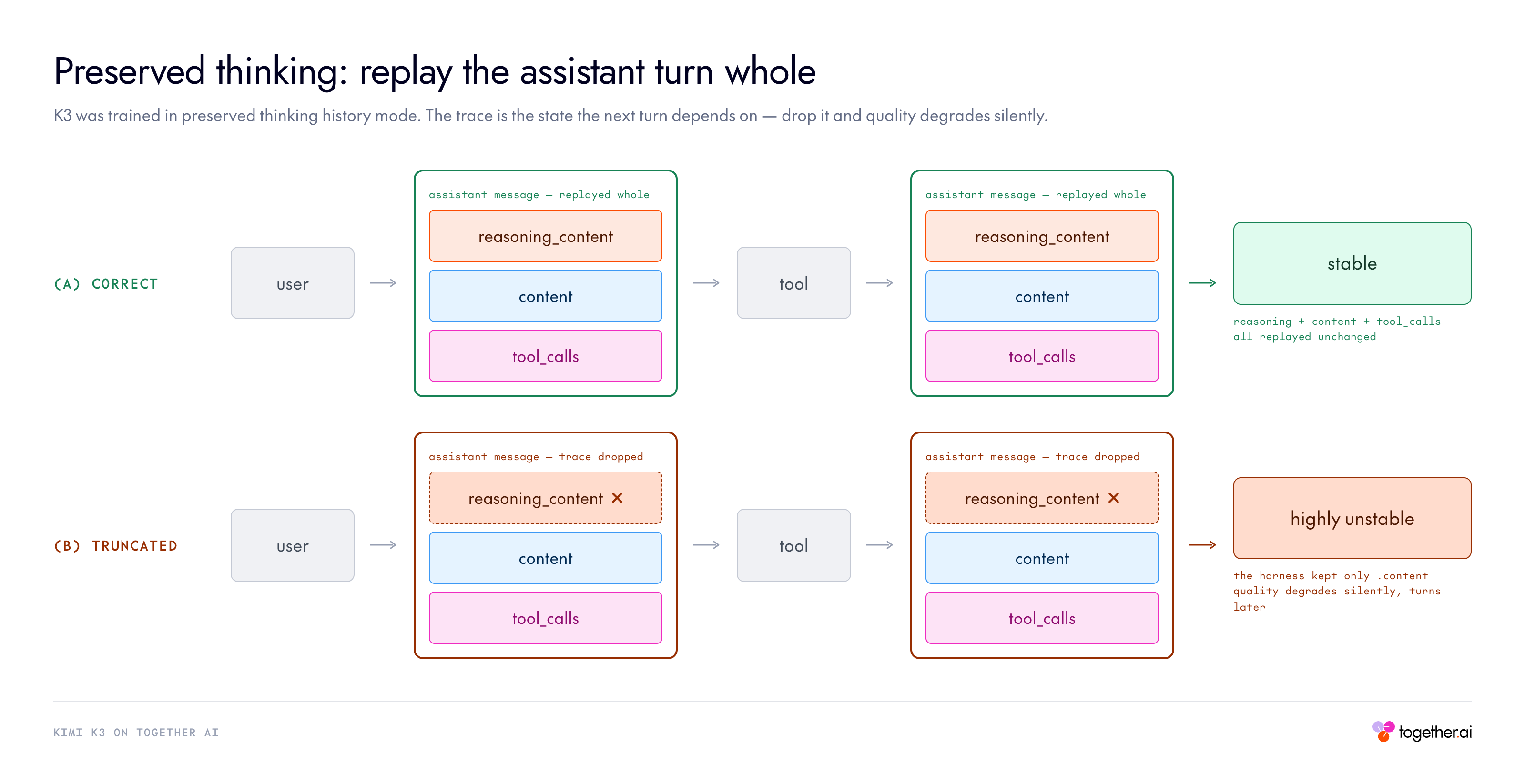 Preserved thinking: replay the assistant turn whole

K3 was trained in preserved thinking history mode. The trace is the state the next turn depends on — drop it and quality degrades silently.

(A) CORRECT

user

assistant message — replayed whole

reasoning_content

content

tool_calls

tool

assistant message — replayed whole

reasoning_content

content

tool_calls

stable

reasoning + content + tool_calls all replayed unchanged

(B) TRUNCATED

user

assistant message — trace dropped

reasoning_content ✕

content

tool_calls

tool

assistant message — trace dropped

reasoning_content ✕

content

tool_calls

highly unstable

the harness kept only .content quality degrades silently, turns later

KIMI K3 ON TOGETHER AI

together.ai